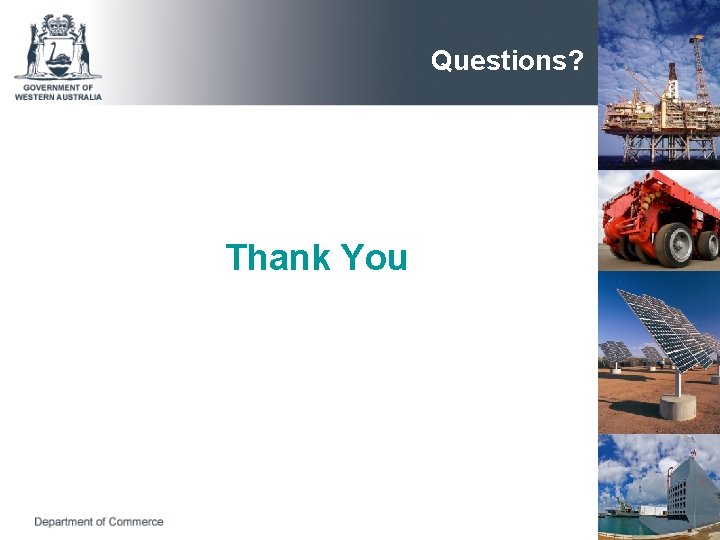 GOVERNMENT OF WESTERN AUSTRALIA

Questions?

Thank You

Department of Commerce